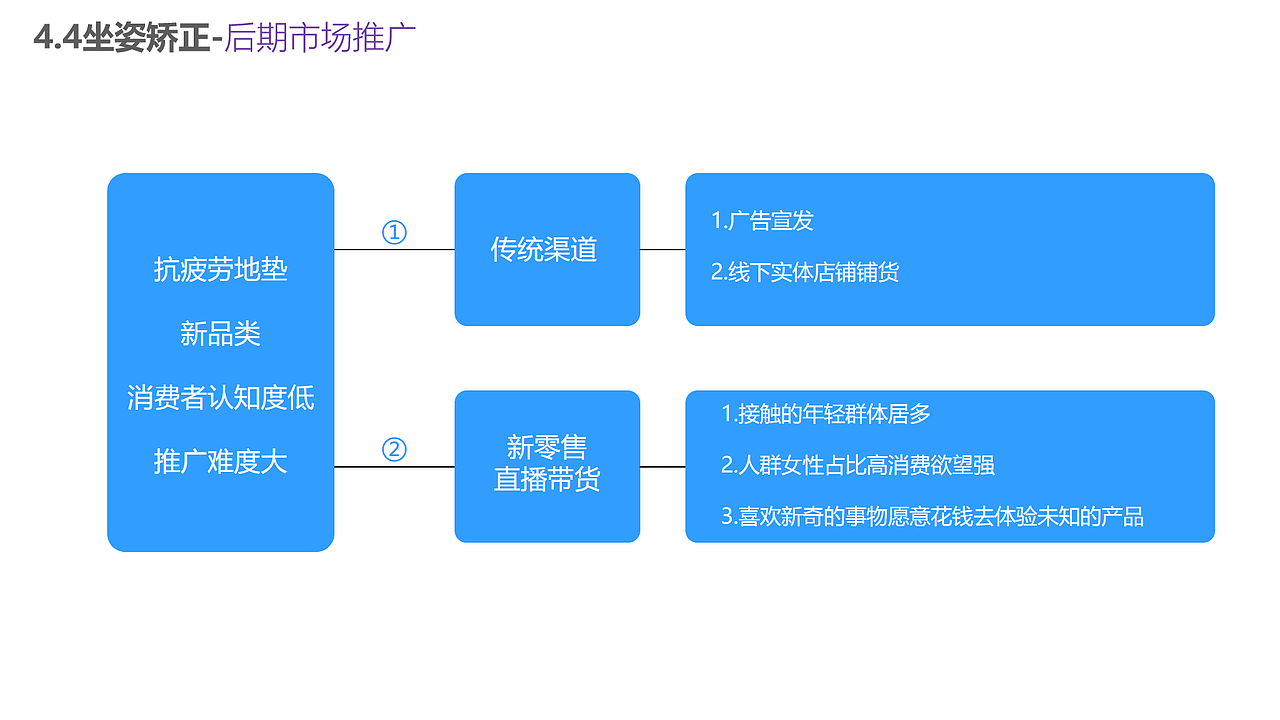 4.4坐姿矫正-后期市场推广

抗疲劳地垫
新品类
消费者认知度低
推广难度大

①

传统渠道

1.广告宣发
2.线下实体店铺铺货

②

新零售
直播带货

1.接触的年轻群体居多
2.人群女性占比高消费欲望强
3.喜欢新奇的事物愿意花钱去体验未知的产品